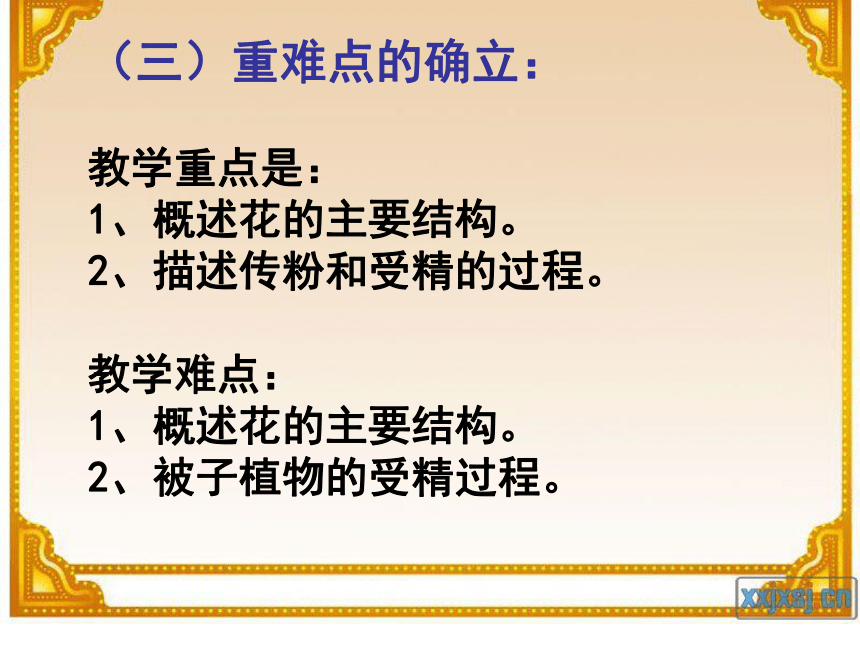 （三）重难点的确立：

教学重点是：
1、概述花的主要结构。
2、描述传粉和受精的过程。

教学难点：
1、概述花的主要结构。
2、被子植物的受精过程。

xxjxsj.cn